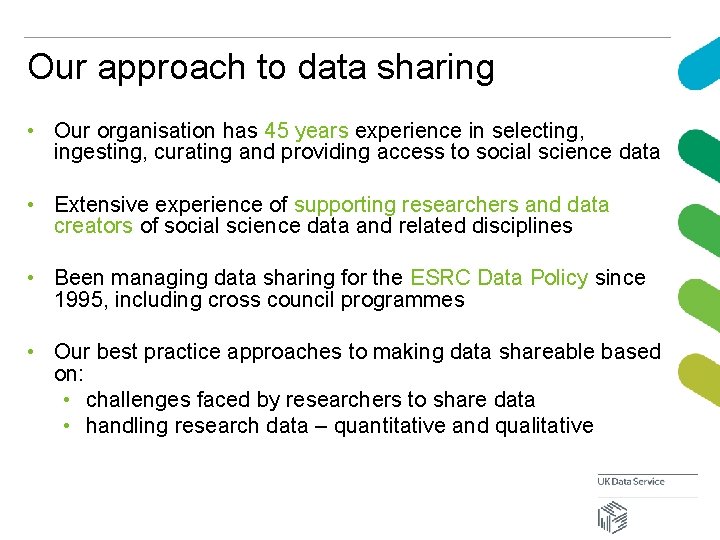 Our approach to data sharing

• Our organisation has 45 years experience in selecting, ingesting, curating and providing access to social science data

• Extensive experience of supporting researchers and data creators of social science data and related disciplines

• Been managing data sharing for the ESRC Data Policy since 1995, including cross council programmes

• Our best practice approaches to making data shareable based on:
  • challenges faced by researchers to share data
  • handling research data – quantitative and qualitative

UK Data Service